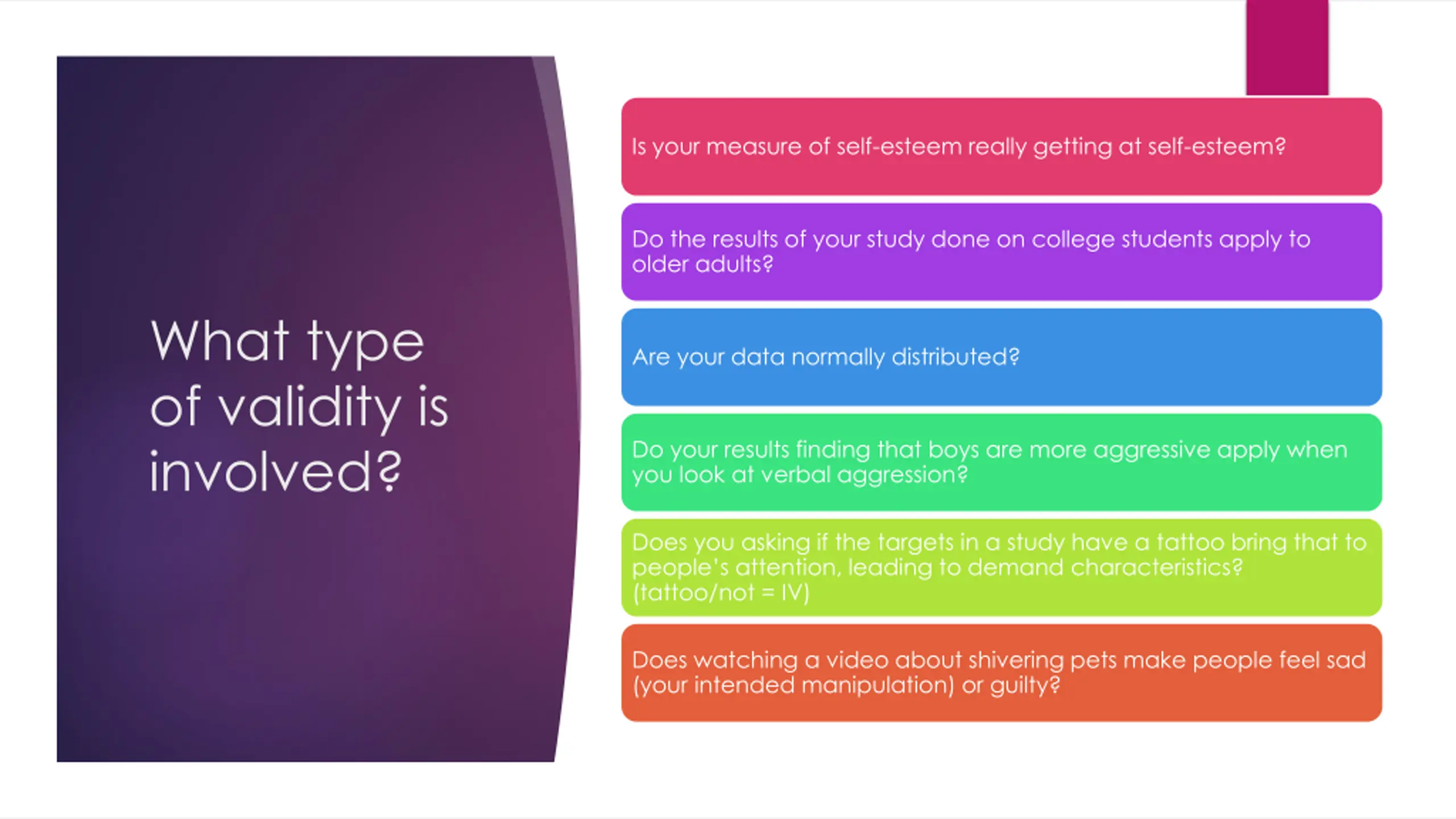 What type of validity is involved?

Is your measure of self-esteem really getting at self-esteem?

Do the results of your study done on college students apply to older adults?

Are your data normally distributed?

Do your results finding that boys are more aggressive apply when you look at verbal aggression?

Does you asking if the targets in a study have a tattoo bring that to people's attention, leading to demand characteristics? (tattoo/not = IV)

Does watching a video about shivering pets make people feel sad (your intended manipulation) or guilty?